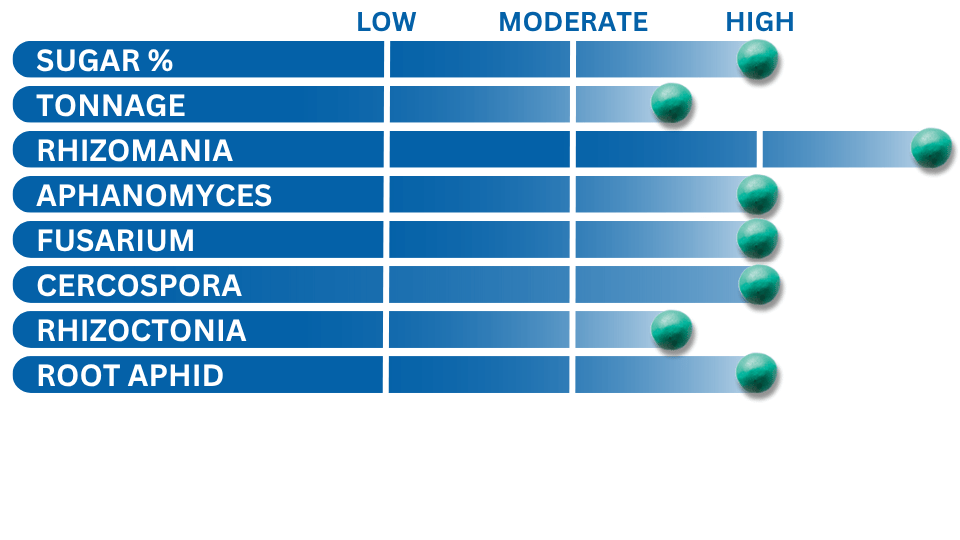 LOW MODERATE HIGH

SUGAR %
TONNAGE
RHIZOMANIA
APHANOMYCES
FUSARIUM
CERCOSPORA
RHIZOCTONIA
ROOT APHID